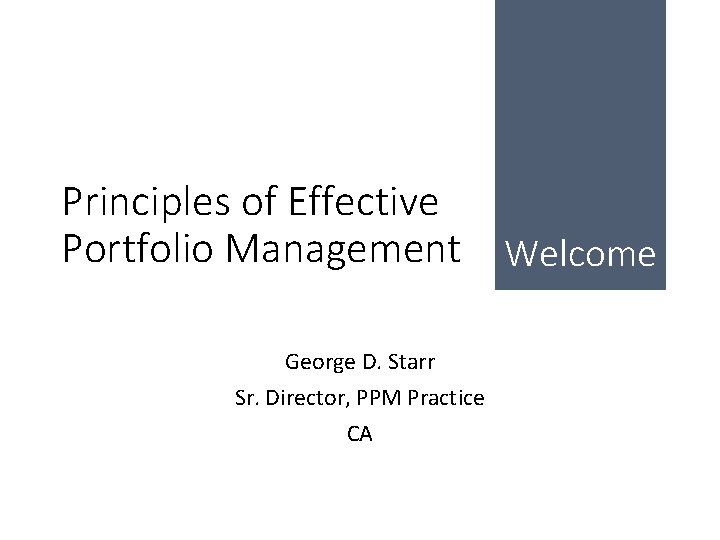 Principles of Effective Portfolio Management

Welcome

George D. Starr
Sr. Director, PPM Practice
CA